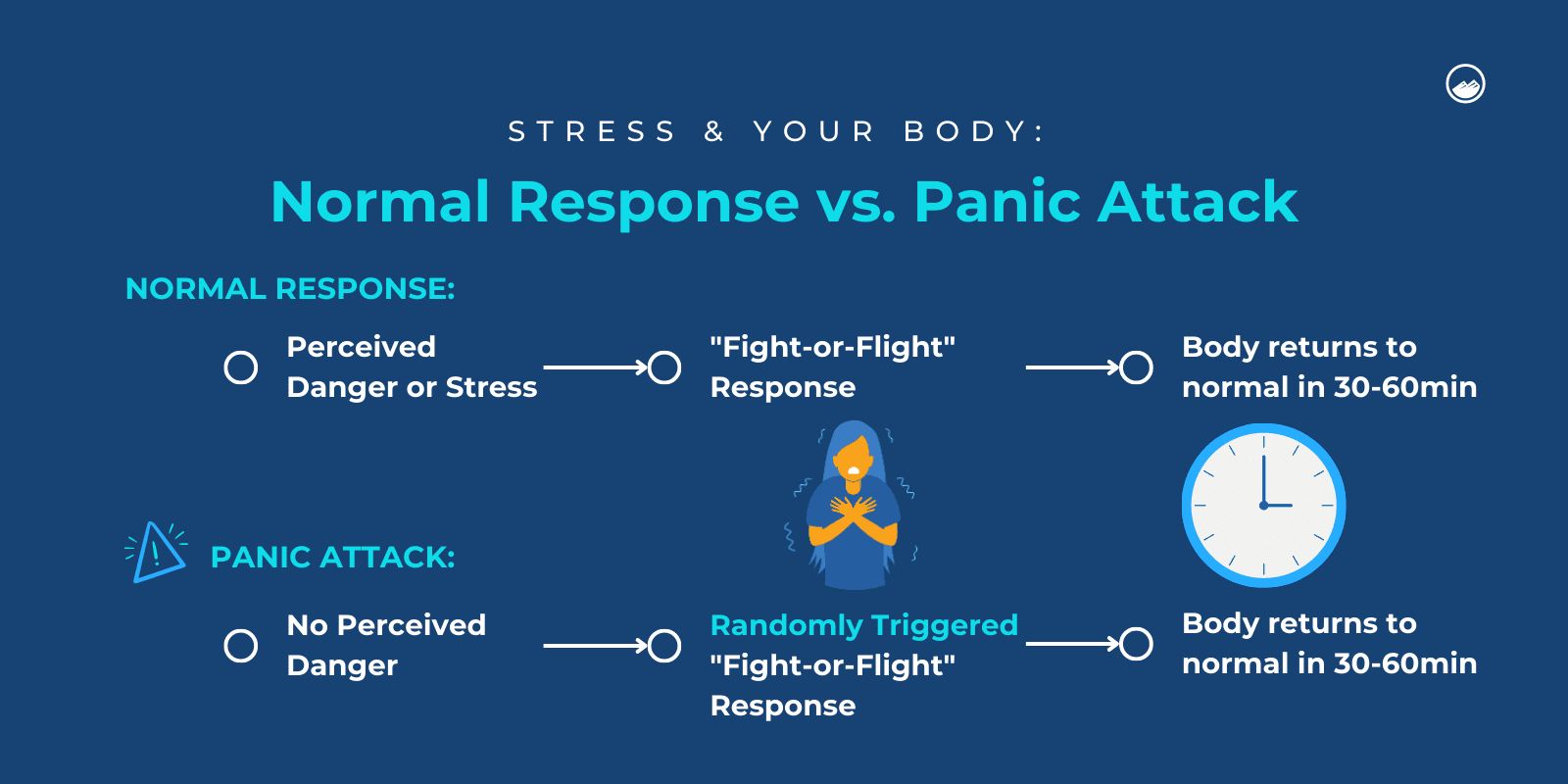 STRESS & YOUR BODY:

Normal Response vs. Panic Attack

NORMAL RESPONSE:

Perceived Danger or Stress

"Fight-or-Flight" Response

Body returns to normal in 30-60min

PANIC ATTACK:

No Perceived Danger

Randomly Triggered "Fight-or-Flight" Response

Body returns to normal in 30-60min